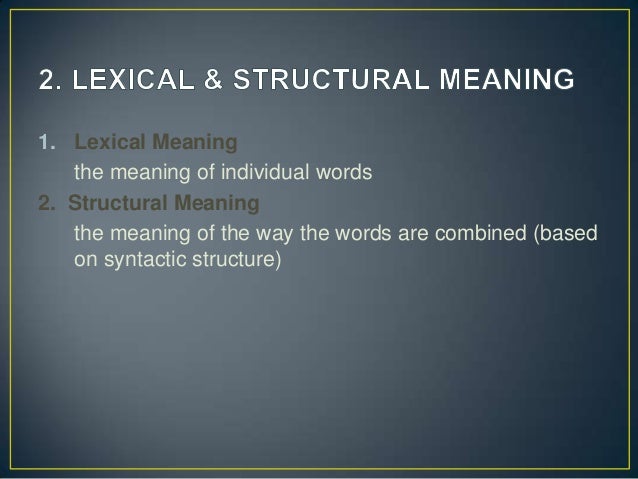 2. LEXICAL & STRUCTURAL MEANING

1. Lexical Meaning
the meaning of individual words
2. Structural Meaning
the meaning of the way the words are combined (based on syntactic structure)